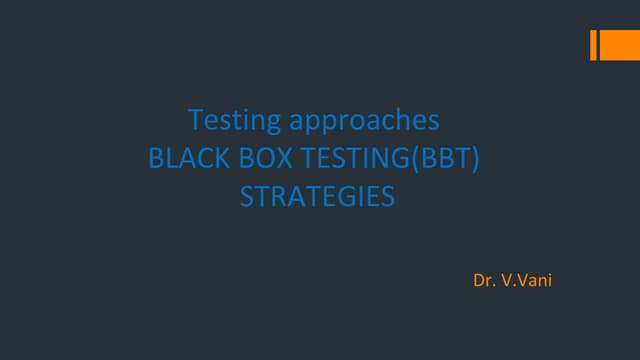 Testing approaches
BLACK BOX TESTING(BBT)
STRATEGIES

Dr. V.Vani